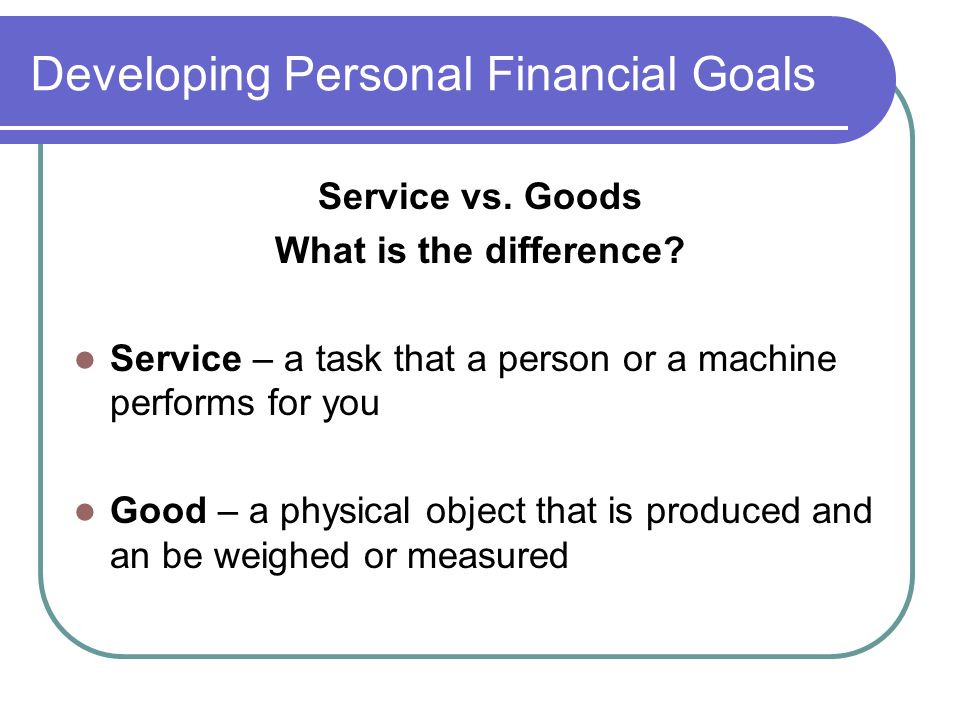 Developing Personal Financial Goals

Service vs. Goods
What is the difference?

Service – a task that a person or a machine performs for you

Good – a physical object that is produced and an be weighed or measured